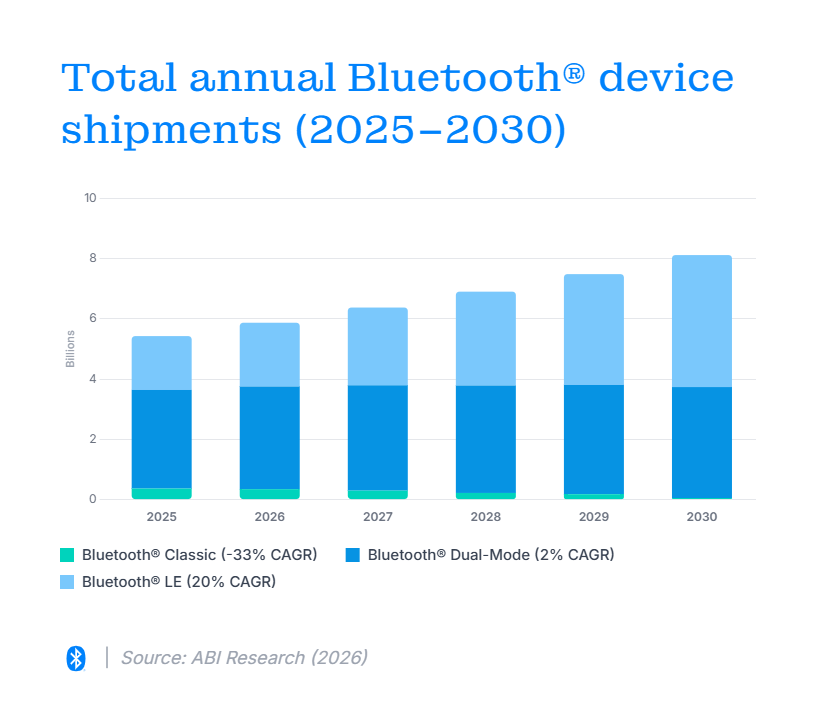 Total annual Bluetooth® device shipments (2025–2030)

10
8
6
4
2
0
Billions

2025 2026 2027 2028 2029 2030

Bluetooth® Classic (-33% CAGR)
Bluetooth® Dual-Mode (2% CAGR)
Bluetooth® LE (20% CAGR)

Source: ABI Research (2026)